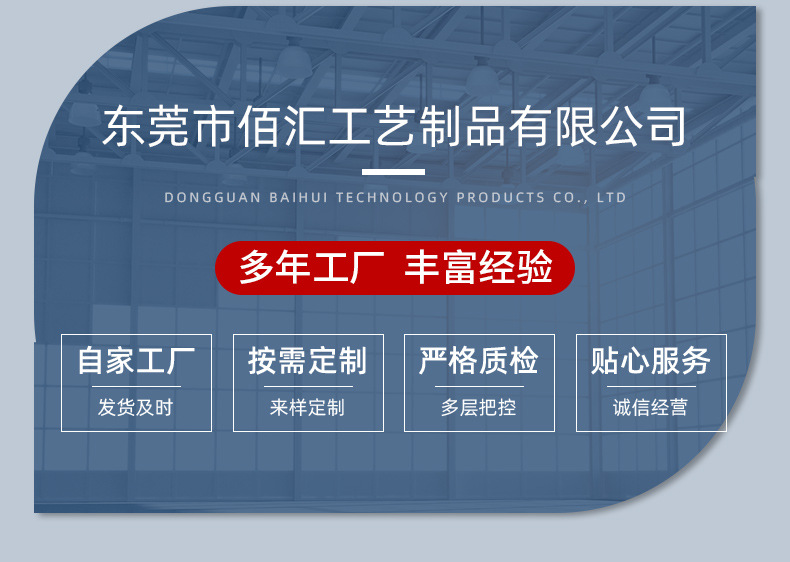 东莞市佰汇工艺制品有限公司

DONGGUAN BAIHUI TECHNOLOGY PRODUCTS CO., LTD

多年工厂 丰富经验

自家工厂
发货及时

按需定制
来样定制

严格质检
多层把控

贴心服务
诚信经营